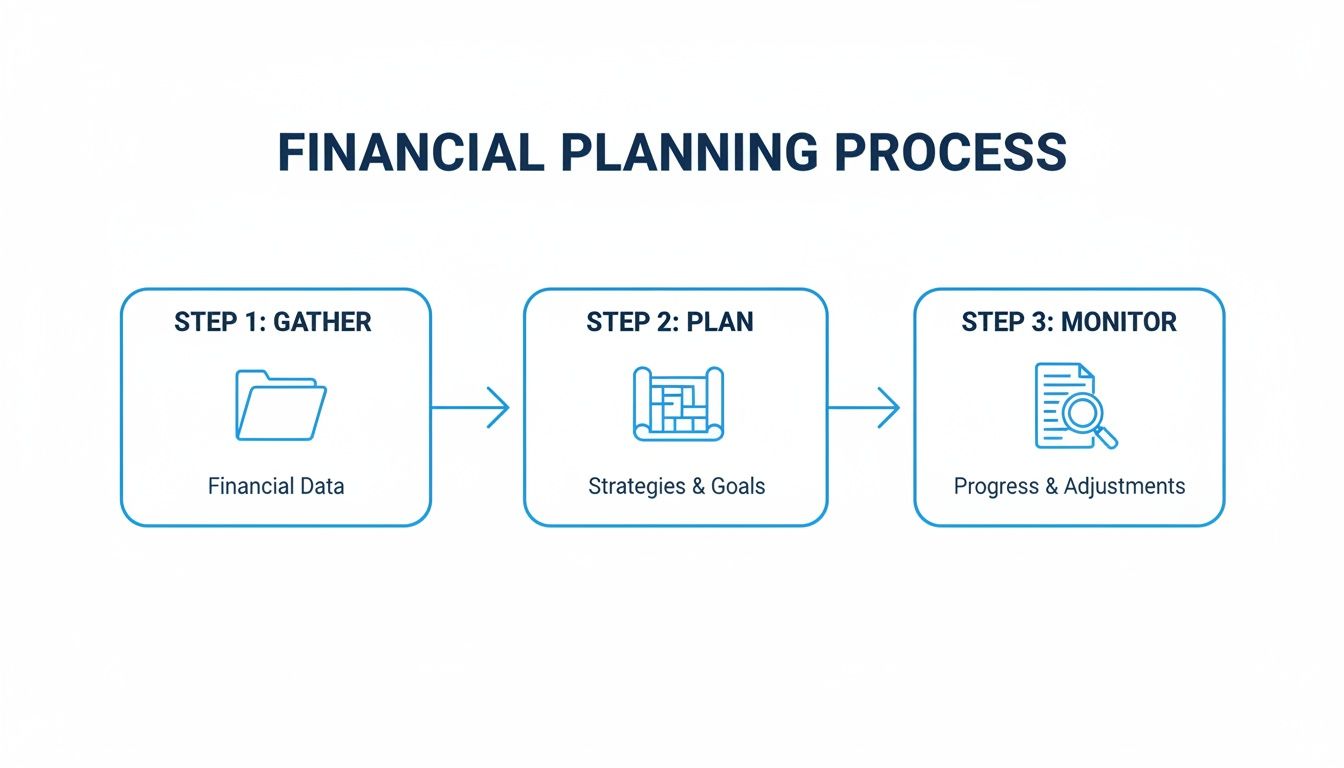 FINANCIAL PLANNING PROCESS

STEP 1: GATHER

Financial Data

STEP 2: PLAN

Strategies & Goals

STEP 3: MONITOR

Progress & Adjustments